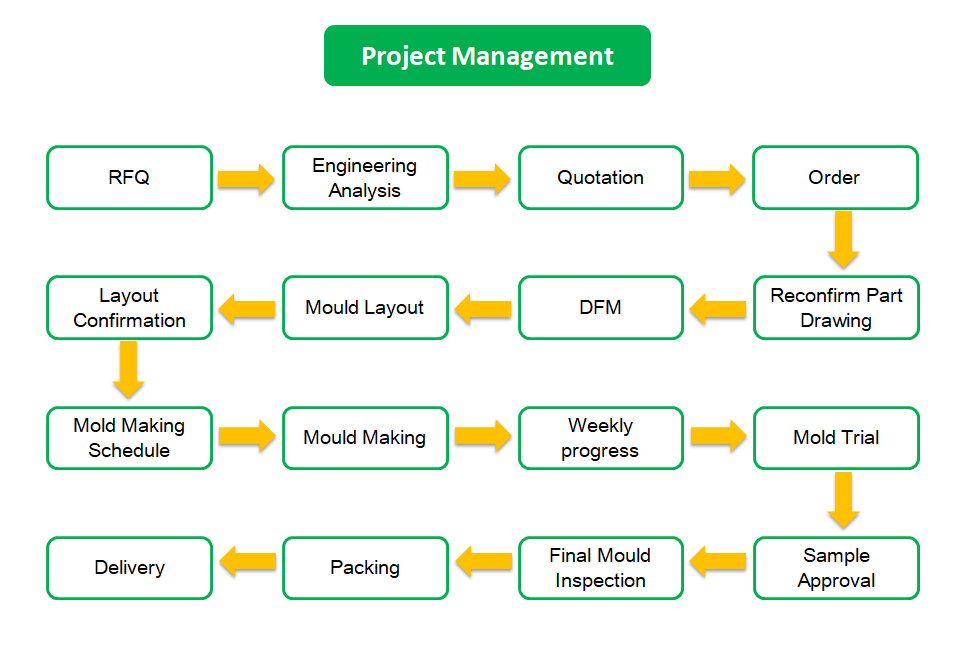 Project Management

RFQ

Engineering Analysis

Quotation

Order

Reconfirm Part Drawing

DFM

Mould Layout

Layout Confirmation

Mold Making Schedule

Mould Making

Weekly progress

Mold Trial

Sample Approval

Final Mould Inspection

Packing

Delivery